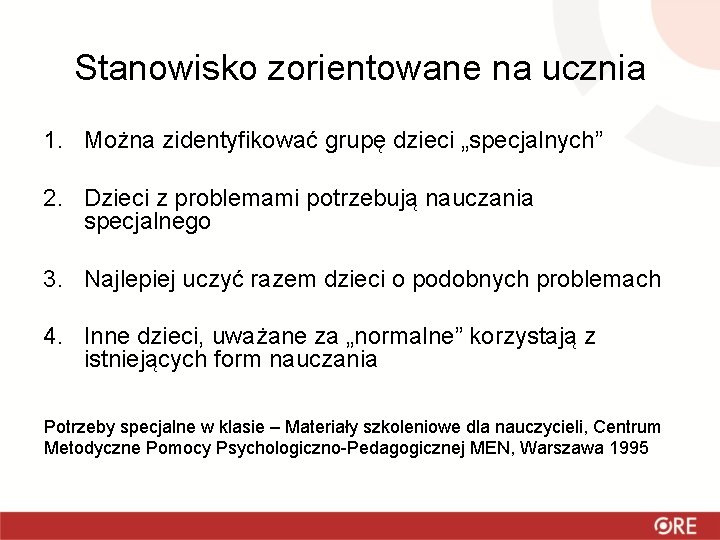 Stanowisko zorientowane na ucznia

1. Można zidentyfikować grupę dzieci „specjalnych”

2. Dzieci z problemami potrzebują nauczania specjalnego

3. Najlepiej uczyć razem dzieci o podobnych problemach

4. Inne dzieci, uważane za „normalne” korzystają z istniejących form nauczania

Potrzeby specjalne w klasie – Materiały szkoleniowe dla nauczycieli, Centrum Metodyczne Pomocy Psychologiczno-Pedagogicznej MEN, Warszawa 1995

ORE